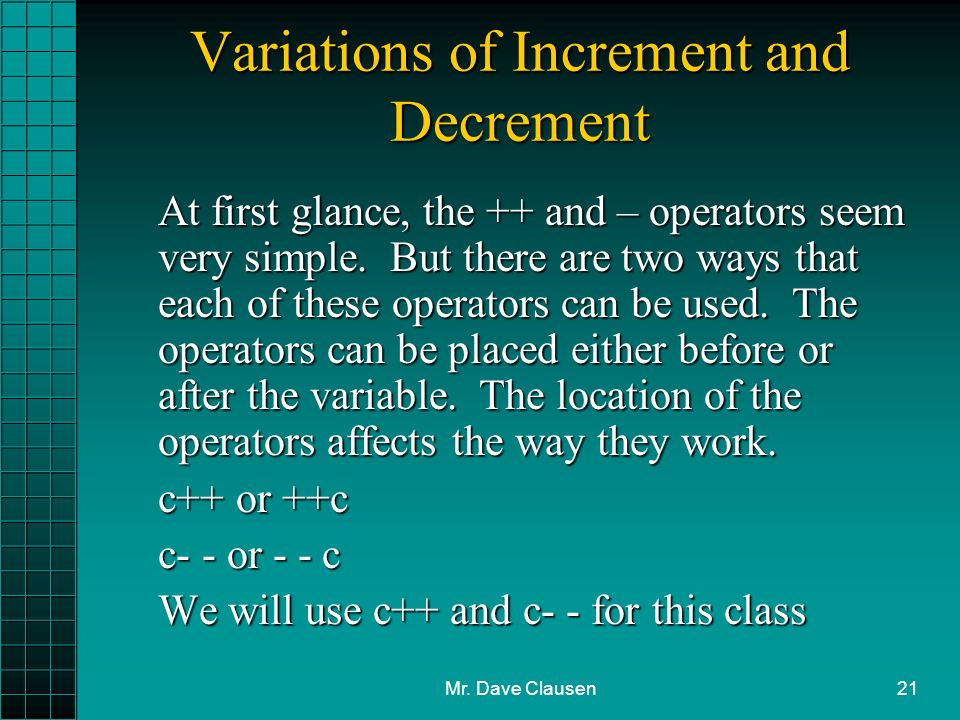 Variations of Increment and Decrement

At first glance, the ++ and – operators seem very simple. But there are two ways that each of these operators can be used. The operators can be placed either before or after the variable. The location of the operators affects the way they work.

c++ or ++c

c- - or - - c

We will use c++ and c- - for this class

Mr. Dave Clausen

21